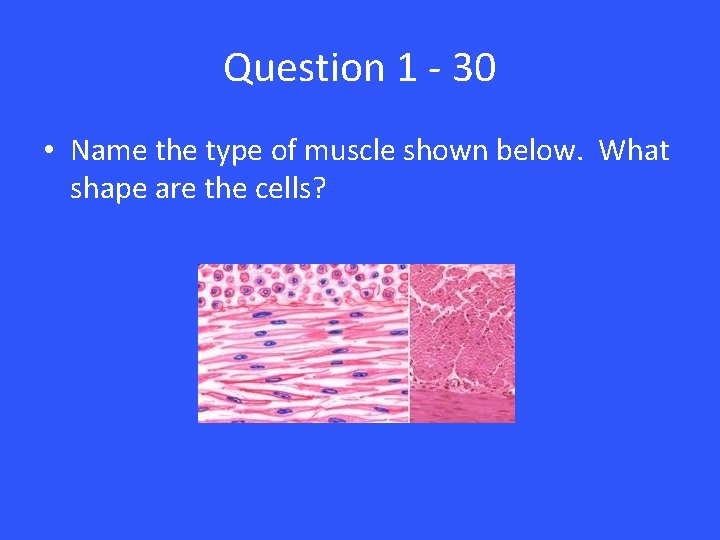 Question 1 - 30

• Name the type of muscle shown below.  What shape are the cells?